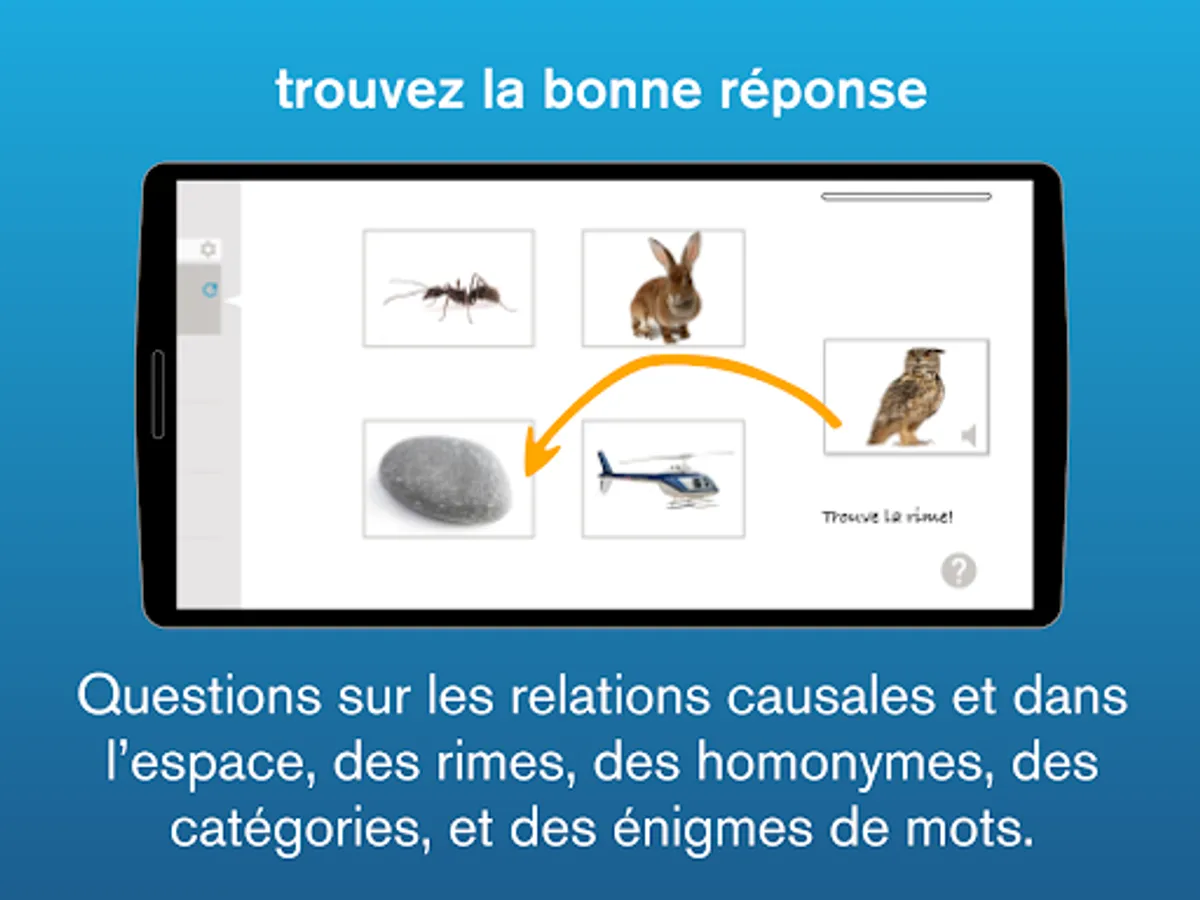 trouvez la bonne réponse

Trouve la rime!

?

Questions sur les relations causales et dans l'espace, des rimes, des homonymes, des catégories, et des énigmes de mots.